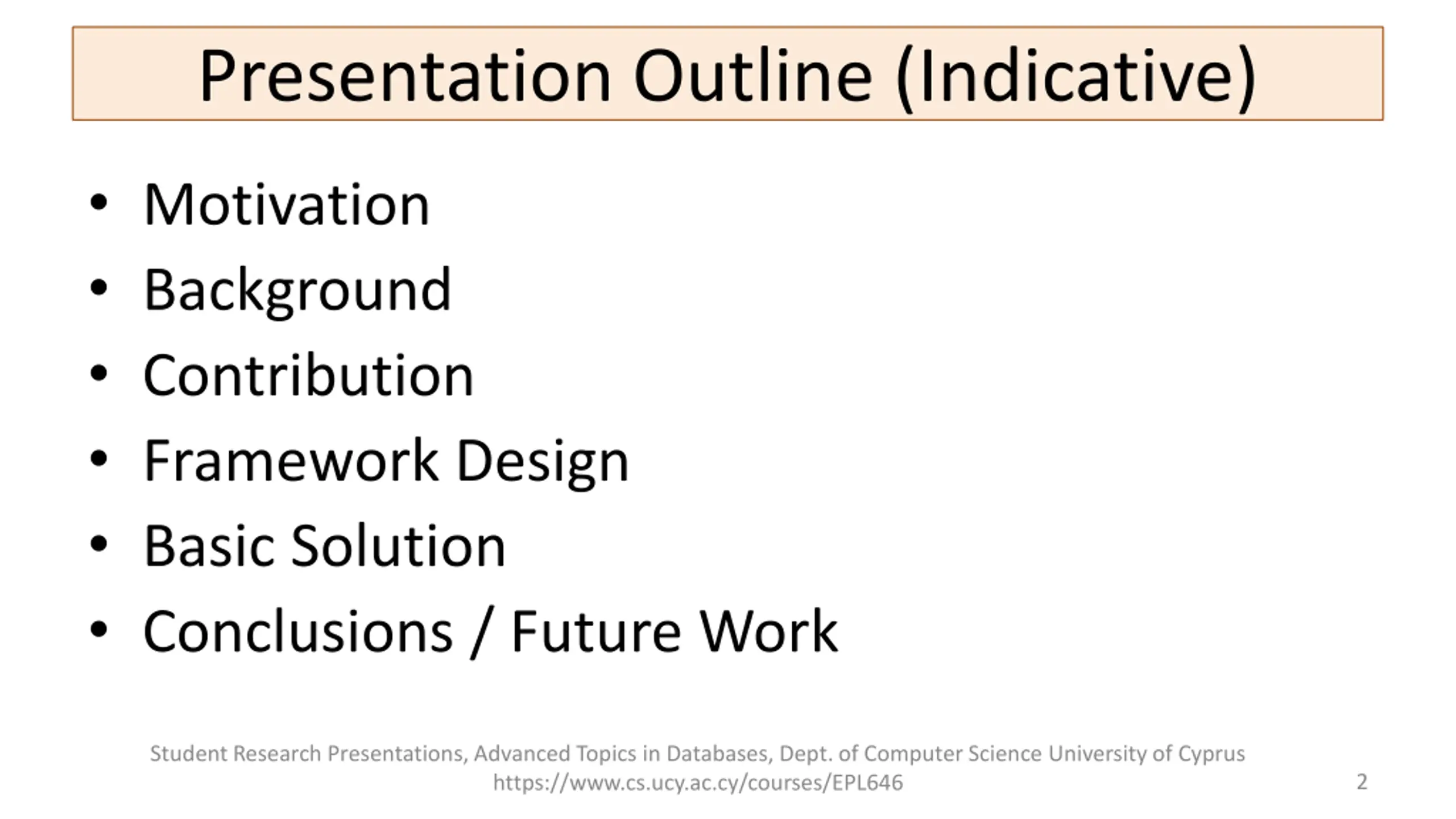 Presentation Outline (Indicative)

• Motivation
• Background
• Contribution
• Framework Design
• Basic Solution
• Conclusions / Future Work

Student Research Presentations, Advanced Topics in Databases, Dept. of Computer Science University of Cyprus
https://www.cs.ucy.ac.cy/courses/EPL646

2